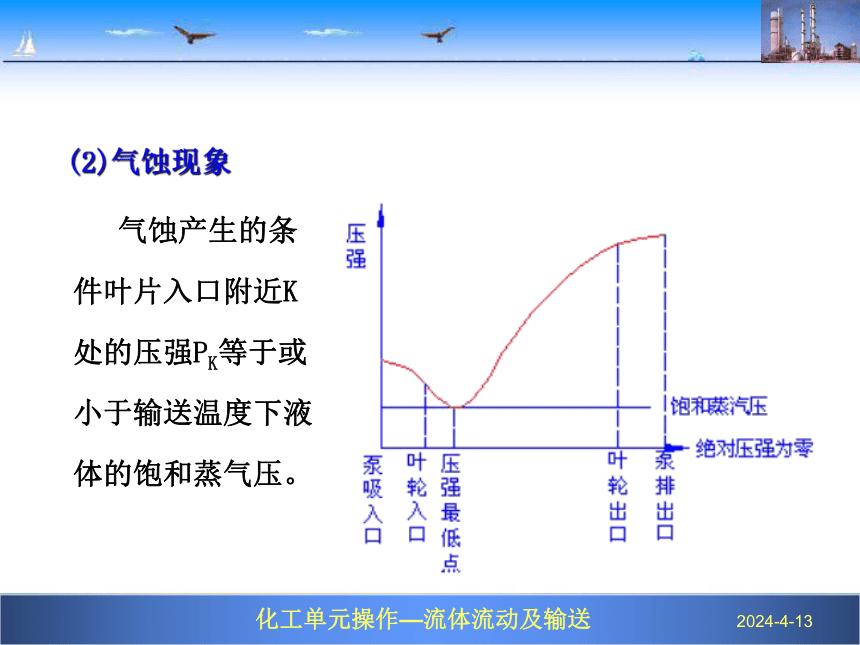 (2)气蚀现象

气蚀产生的条件叶片入口附近K处的压强$P_K$等于或小于输送温度下液体的饱和蒸气压。

压强

饱和蒸汽压

绝对压强为零

泵吸入口

叶轮入口

压强最低点

叶轮出口

泵排出口

化工单元操作—流体流动及输送

2024-4-13